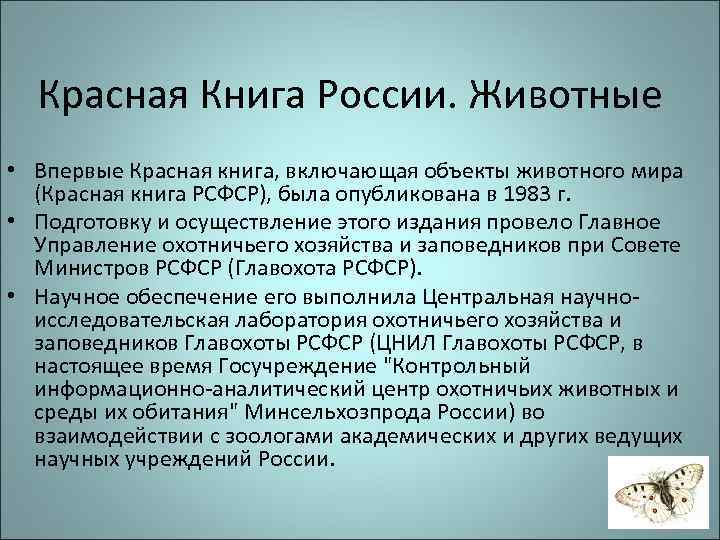 Красная Книга России. Животные

• Впервые Красная книга, включающая объекты животного мира (Красная книга РСФСР), была опубликована в 1983 г.

• Подготовку и осуществление этого издания провело Главное Управление охотничьего хозяйства и заповедников при Совете Министров РСФСР (Главохота РСФСР).

• Научное обеспечение его выполнила Центральная научно-исследовательская лаборатория охотничьего хозяйства и заповедников Главохоты РСФСР (ЦНИЛ Главохоты РСФСР, в настоящее время Госучреждение "Контрольный информационно-аналитический центр охотничьих животных и среды их обитания" Минсельхозпрода России) во взаимодействии с зоологами академических и других ведущих научных учреждений России.